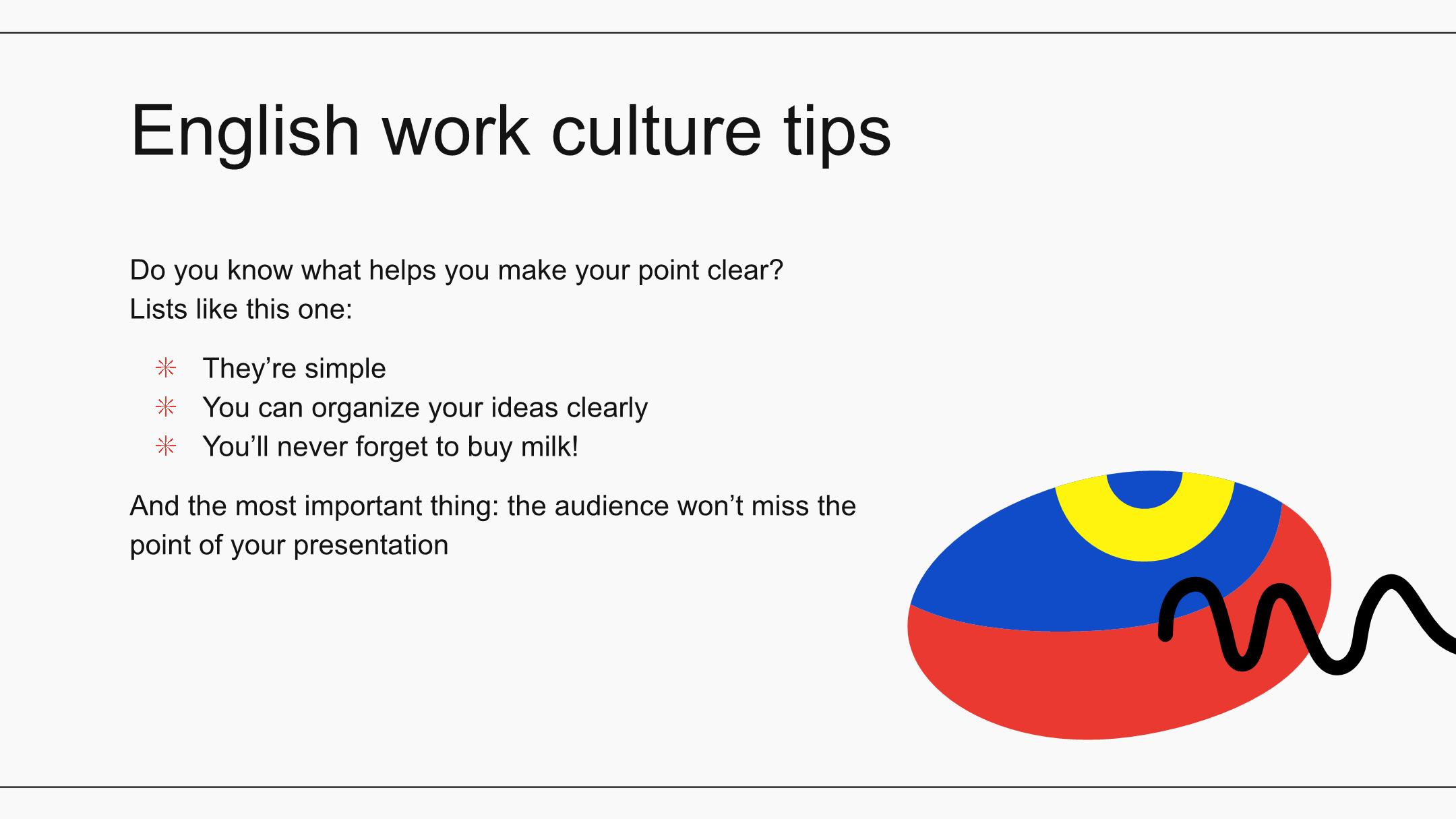 English work culture tips

Do you know what helps you make your point clear?
Lists like this one:

✳ They’re simple
✳ You can organize your ideas clearly
✳ You’ll never forget to buy milk!

And the most important thing: the audience won’t miss the point of your presentation